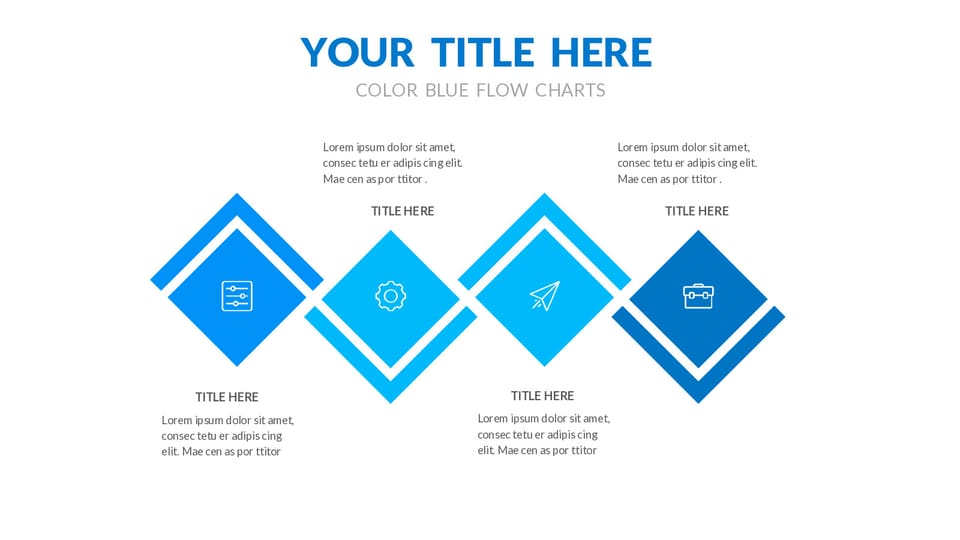 YOUR TITLE HERE
COLOR BLUE FLOW CHARTS

Lorem ipsum dolor sit amet, consec tetu er adipis cing elit. Mae cen as por ttitor .

TITLE HERE

Lorem ipsum dolor sit amet, consec tetu er adipis cing elit. Mae cen as por ttitor .

TITLE HERE

TITLE HERE

Lorem ipsum dolor sit amet, consec tetu er adipis cing elit. Mae cen as por ttitor

TITLE HERE

Lorem ipsum dolor sit amet, consec tetu er adipis cing elit. Mae cen as por ttitor